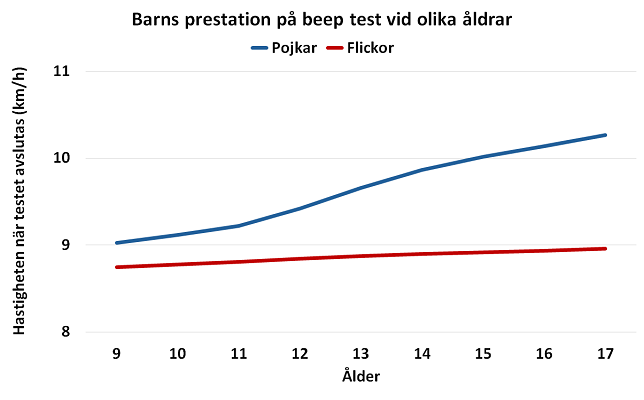 Barns prestation på beep test vid olika åldrar

Pojkar
Flickor

Hastigheten när testet avslutas (km/h)

11
10
9
8

9
10
11
12
13
14
15
16
17

Ålder